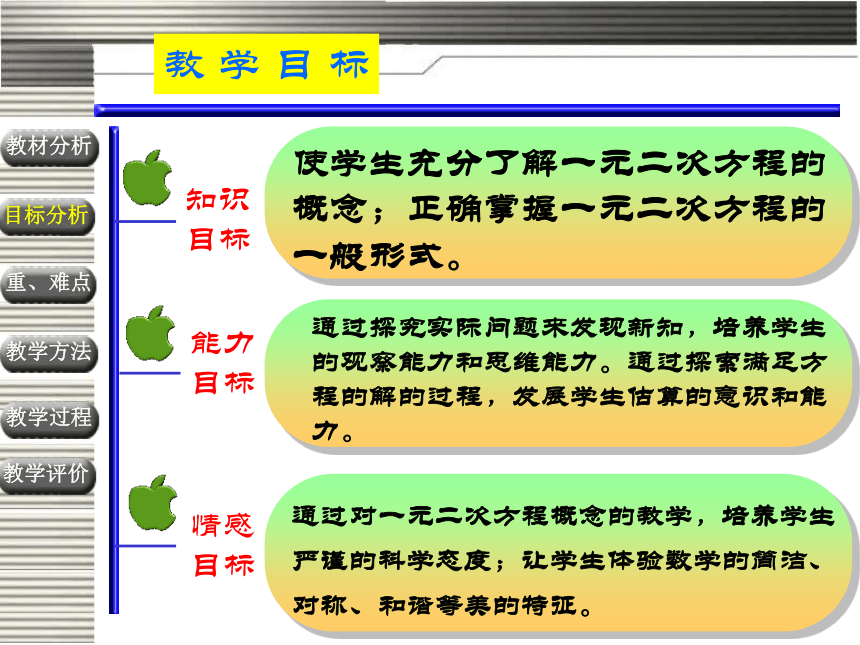 教学目标

教材分析

目标分析

重、难点

教学方法

教学过程

教学评价

知识目标

使学生充分了解一元二次方程的概念；正确掌握一元二次方程的一般形式。

能力目标

通过探究实际问题来发现新知，培养学生的观察能力和思维能力。通过探索满足方程的解的过程，发展学生估算的意识和能力。

情感目标

通过对一元二次方程概念的教学，培养学生严谨的科学态度；让学生体验数学的简洁、对称、和谐等美的特征。